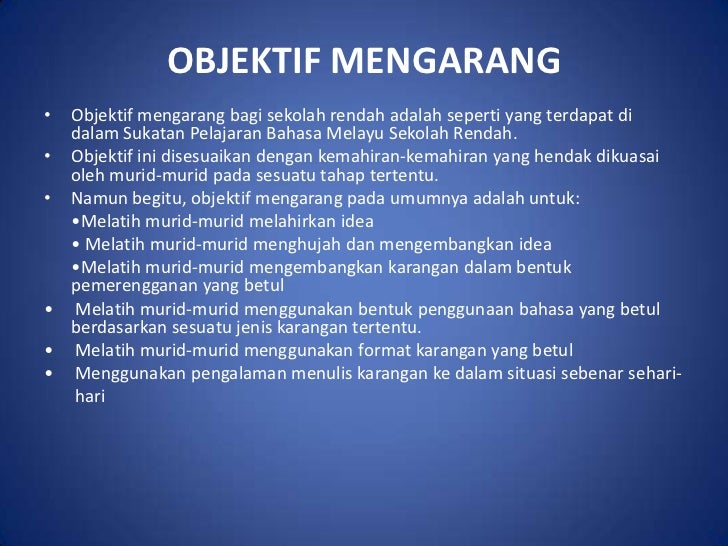 OBJEKTIF MENGARANG

• Objektif mengarang bagi sekolah rendah adalah seperti yang terdapat di dalam Sukatan Pelajaran Bahasa Melayu Sekolah Rendah.
• Objektif ini disesuaikan dengan kemahiran-kemahiran yang hendak dikuasai oleh murid-murid pada sesuatu tahap tertentu.
• Namun begitu, objektif mengarang pada umumnya adalah untuk:
•Melatih murid-murid melahirkan idea
• Melatih murid-murid menghujah dan mengembangkan idea
•Melatih murid-murid mengembangkan karangan dalam bentuk pemerengganan yang betul
• Melatih murid-murid menggunakan bentuk penggunaan bahasa yang betul berdasarkan sesuatu jenis karangan tertentu.
• Melatih murid-murid menggunakan format karangan yang betul
• Menggunakan pengalaman menulis karangan ke dalam situasi sebenar sehari-hari